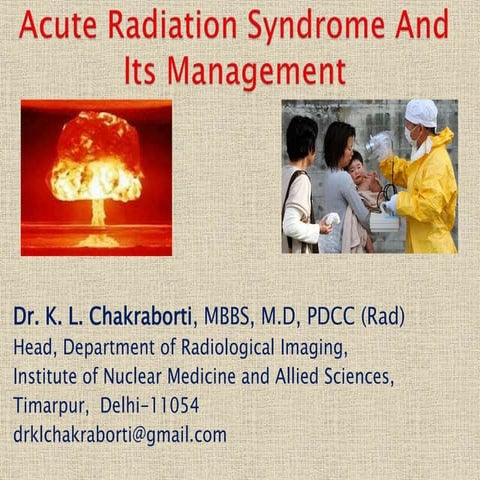 Acute Radiation Syndrome And Its Management

Dr. K. L. Chakraborti, MBBS, M.D, PDCC (Rad)
Head, Department of Radiological Imaging,
Institute of Nuclear Medicine and Allied Sciences,
Timarpur, Delhi-11054
drklchakraborti@gmail.com